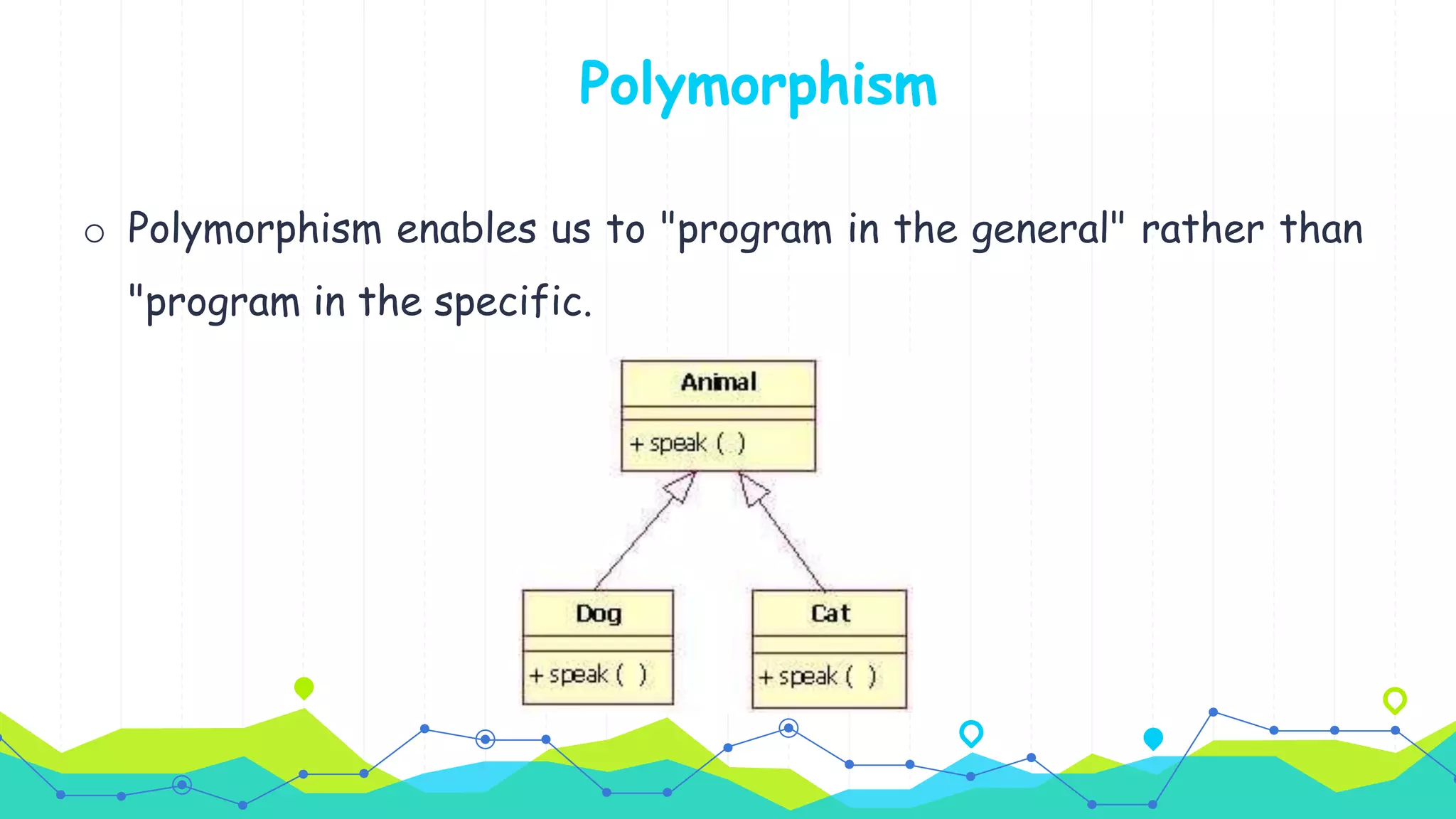 Polymorphism

○ Polymorphism enables us to "program in the general" rather than "program in the specific.

Animal
+ speak ( )

Dog
+ speak ( )

Cat
+ speak ( )